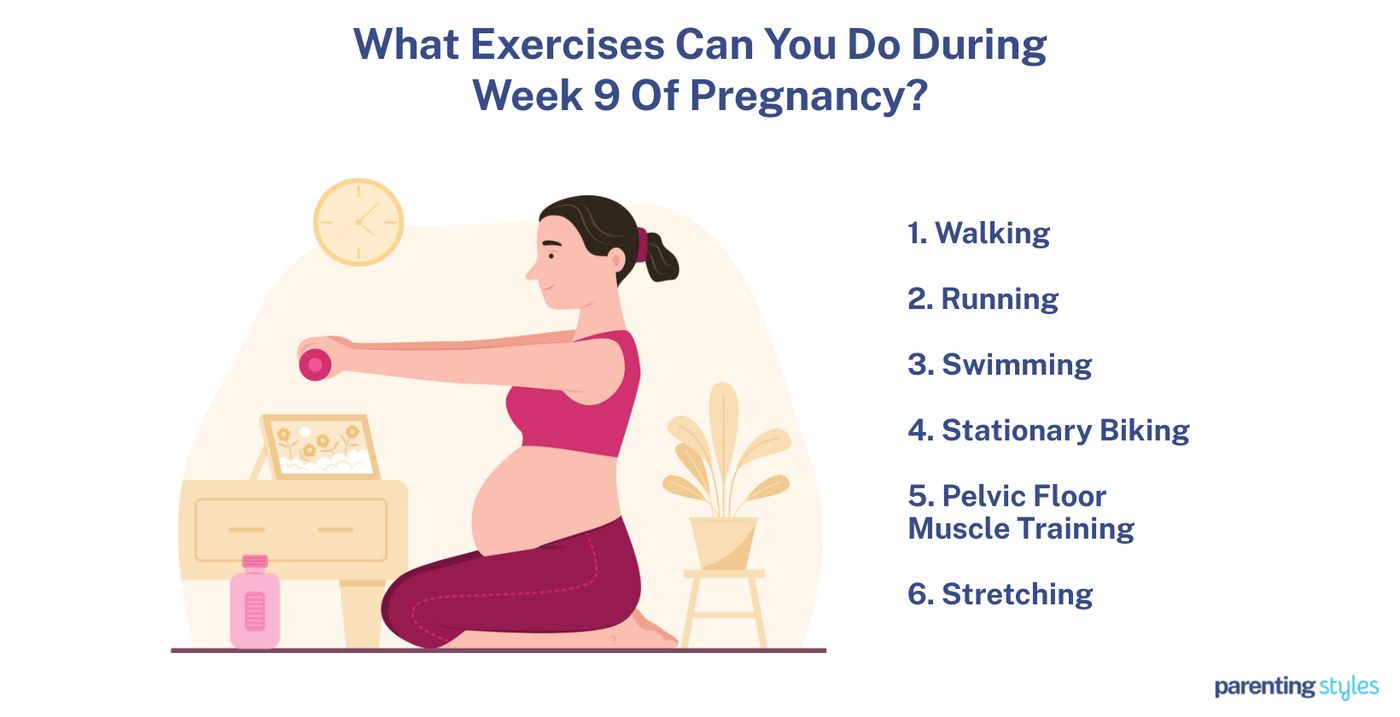 What Exercises Can You Do During Week 9 Of Pregnancy?

1. Walking

2. Running

3. Swimming

4. Stationary Biking

5. Pelvic Floor Muscle Training

6. Stretching

parenting styles